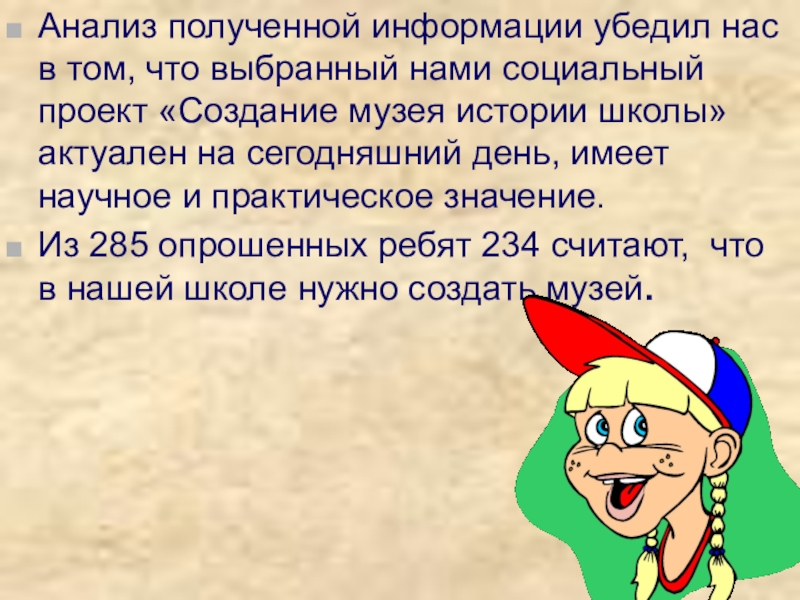 Анализ полученной информации убедил нас в том, что выбранный нами социальный проект «Создание музея истории школы» актуален на сегодняшний день, имеет научное и практическое значение.

Из 285 опрошенных ребят 234 считают, что в нашей школе нужно создать музей.